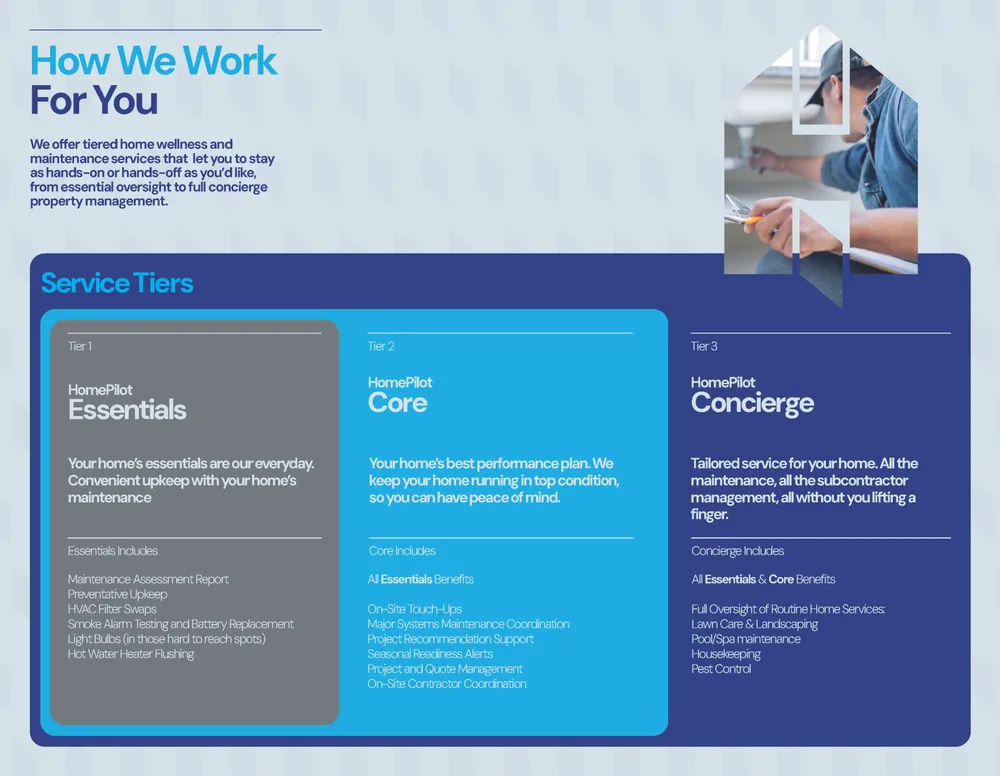 How We Work For You

We offer tiered home wellness and maintenance services that let you to stay as hands-on or hands-off as you'd like, from essential oversight to full concierge property management.

Service Tiers

Tier 1

HomePilot
Essentials

Your home's essentials are our everyday. Convenient upkeep with your home's maintenance

Essentials Includes

Maintenance Assessment Report
Preventative Upkeep
HVAC Filter Swaps
Smoke Alarm Testing and Battery Replacement
Light Bulbs (in those hard to reach spots)
Hot Water Heater Flushing

Tier 2

HomePilot
Core

Your home's best performance plan. We keep your home running in top condition, so you can have peace of mind.

Core Includes

All Essentials Benefits

On-Site Touch-Ups
Major Systems Maintenance Coordination
Project Recommendation Support
Seasonal Readiness Alerts
Project and Quote Management
On-Site Contractor Coordination

Tier 3

HomePilot
Concierge

Tailored service for your home. All the maintenance, all the subcontractor management, all without you lifting a finger.

Concierge Includes

All Essentials & Core Benefits

Full Oversight of Routine Home Services:
Lawn Care & Landscaping
Pool/Spa maintenance
Housekeeping
Pest Control